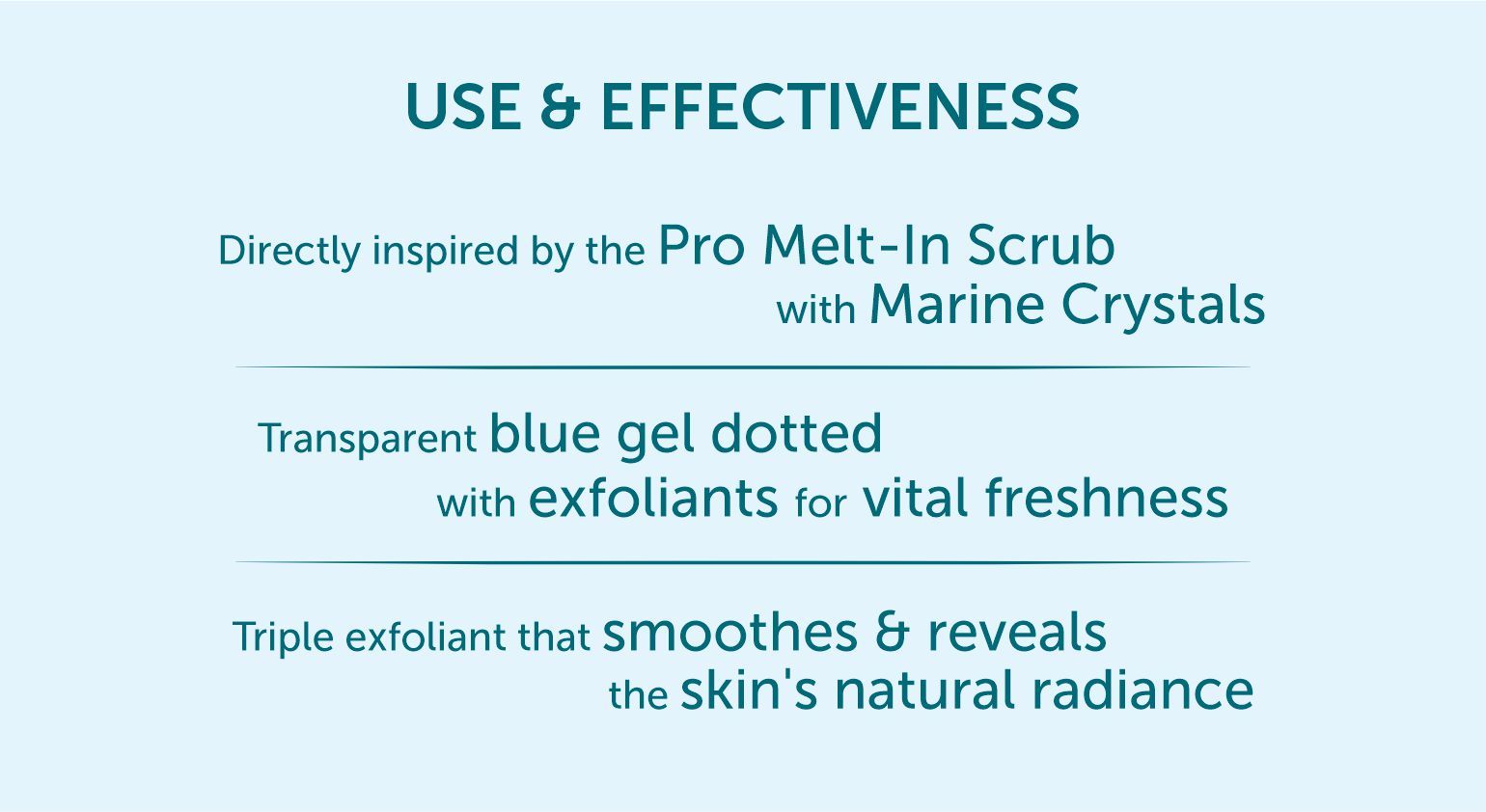 USE & EFFECTIVENESS

Directly inspired by the Pro Melt-In Scrub with Marine Crystals

Transparent blue gel dotted with exfoliants for vital freshness

Triple exfoliant that smoothes & reveals the skin's natural radiance